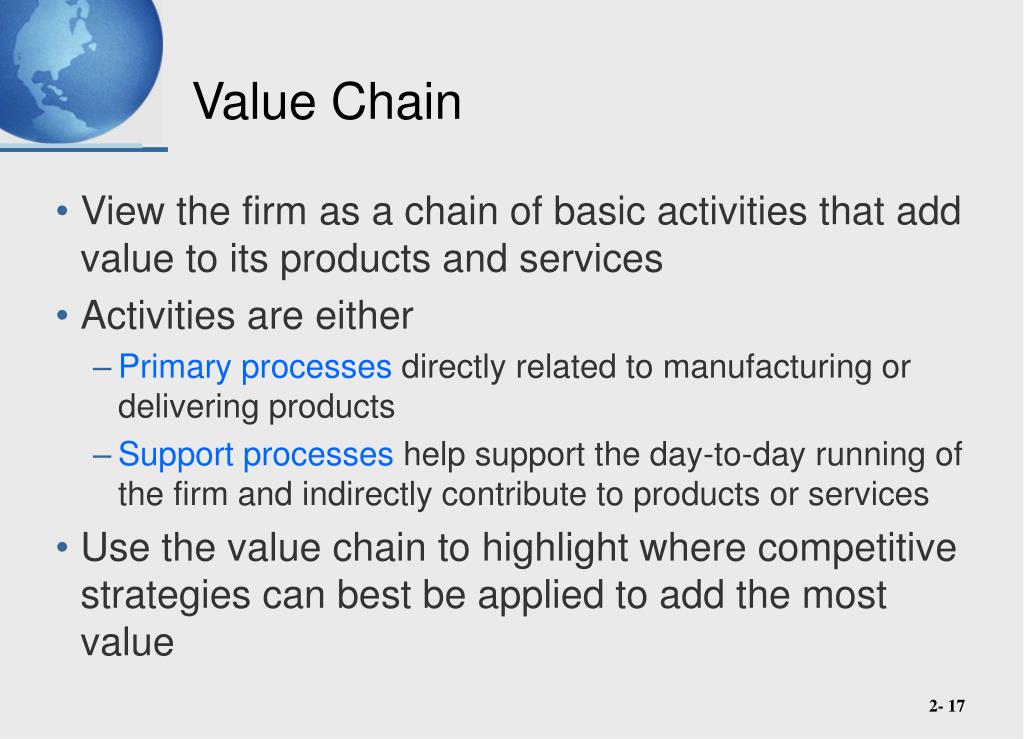 Value Chain

• View the firm as a chain of basic activities that add value to its products and services

• Activities are either

– Primary processes directly related to manufacturing or delivering products

– Support processes help support the day-to-day running of the firm and indirectly contribute to products or services

• Use the value chain to highlight where competitive strategies can best be applied to add the most value

2- 17